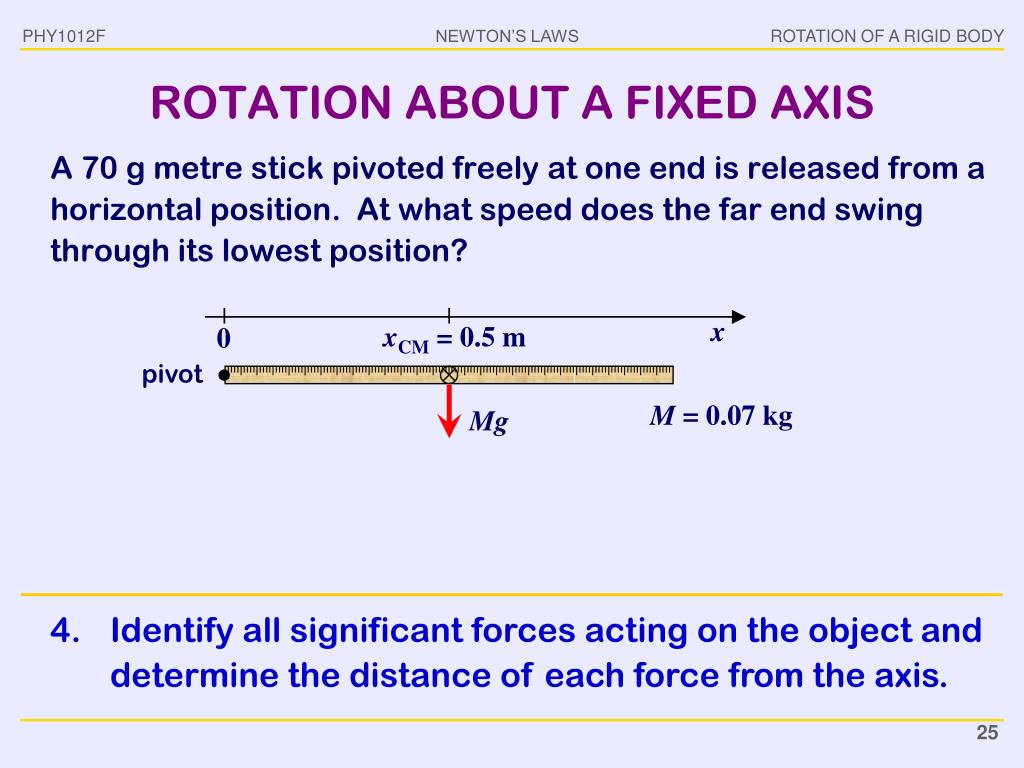 PHY1012F NEWTON'S LAWS ROTATION OF A RIGID BODY

ROTATION ABOUT A FIXED AXIS

A 70 g metre stick pivoted freely at one end is released from a horizontal position. At what speed does the far end swing through its lowest position?

0 $x_{CM} = 0.5$ m $x$

pivot

$Mg$

$M = 0.07$ kg

4. Identify all significant forces acting on the object and determine the distance of each force from the axis.

25